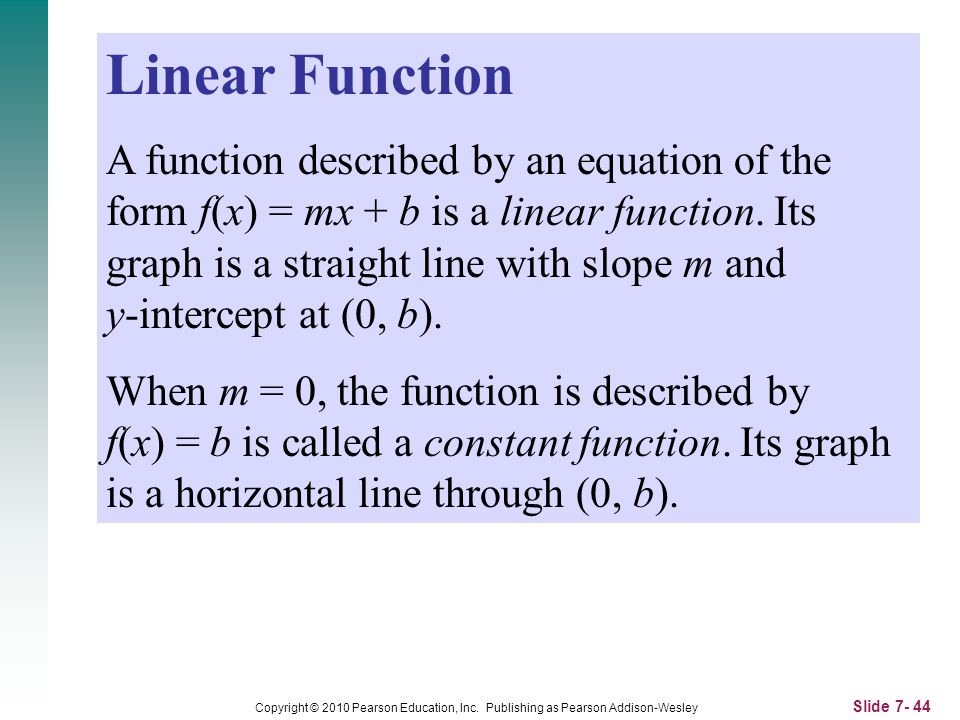 Linear Function

A function described by an equation of the form $f(x) = mx + b$ is a linear function. Its graph is a straight line with slope $m$ and $y$-intercept at $(0, b)$.

When $m = 0$, the function is described by $f(x) = b$ is called a constant function. Its graph is a horizontal line through $(0, b)$.

Copyright © 2010 Pearson Education, Inc. Publishing as Pearson Addison-Wesley

Slide 7- 44